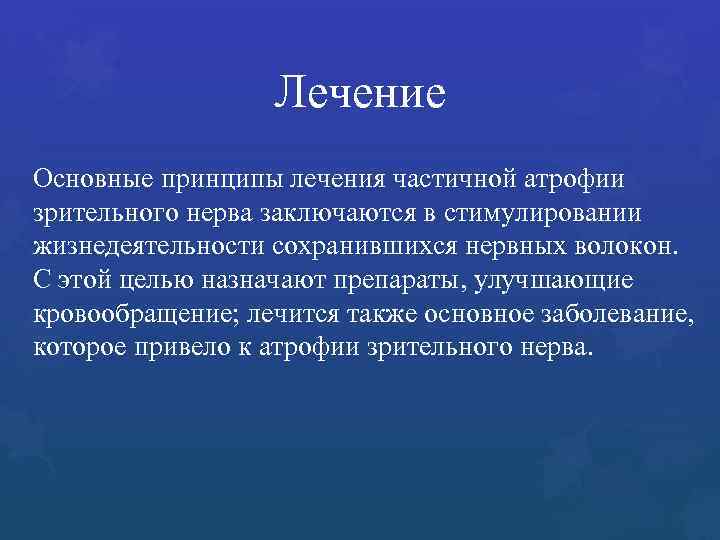 Лечение

Основные принципы лечения частичной атрофии зрительного нерва заключаются в стимулировании жизнедеятельности сохранившихся нервных волокон. С этой целью назначают препараты, улучшающие кровообращение; лечится также основное заболевание, которое привело к атрофии зрительного нерва.